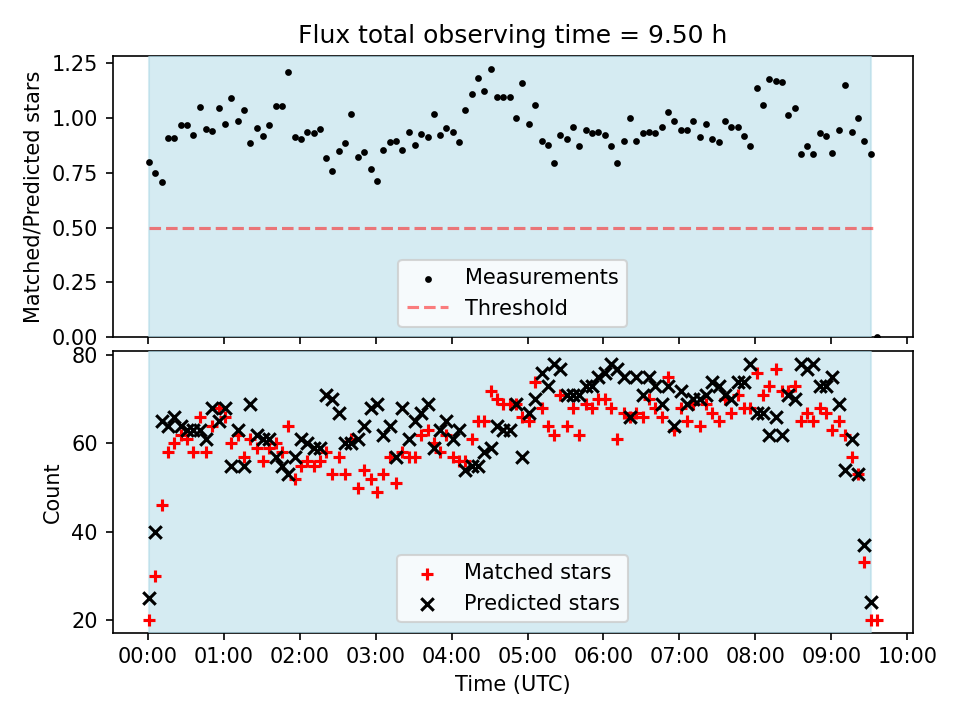 Flux total observing time = 9.50 h

Matched/Predicted stars

1.25
1.00
0.75
0.50
0.25
0.00

Measurements
Threshold

Count

80
60
40
20

Matched stars
Predicted stars

00:00 01:00 02:00 03:00 04:00 05:00 06:00 07:00 08:00 09:00 10:00

Time (UTC)